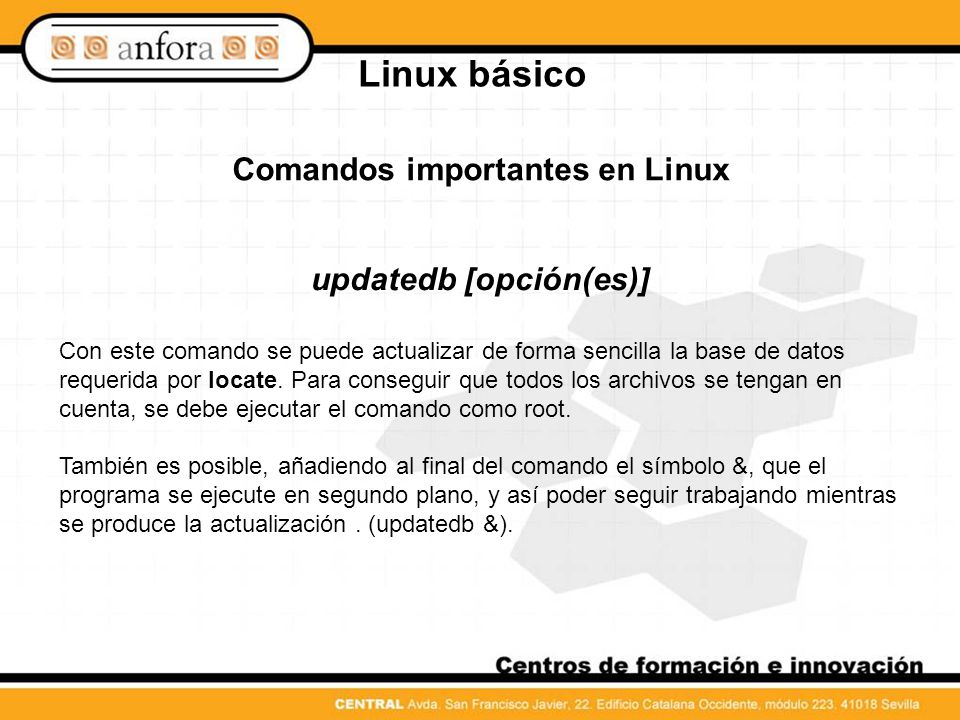 anfora

Linux básico

Comandos importantes en Linux

updatedb [opción(es)]

Con este comando se puede actualizar de forma sencilla la base de datos requerida por locate. Para conseguir que todos los archivos se tengan en cuenta, se debe ejecutar el comando como root.

También es posible, añadiendo al final del comando el símbolo &, que el programa se ejecute en segundo plano, y así poder seguir trabajando mientras se produce la actualización . (updatedb &).

Centros de formación e innovación

CENTRAL Avda. San Francisco Javier, 22. Edificio Catalana Occidente, módulo 223. 41018 Sevilla